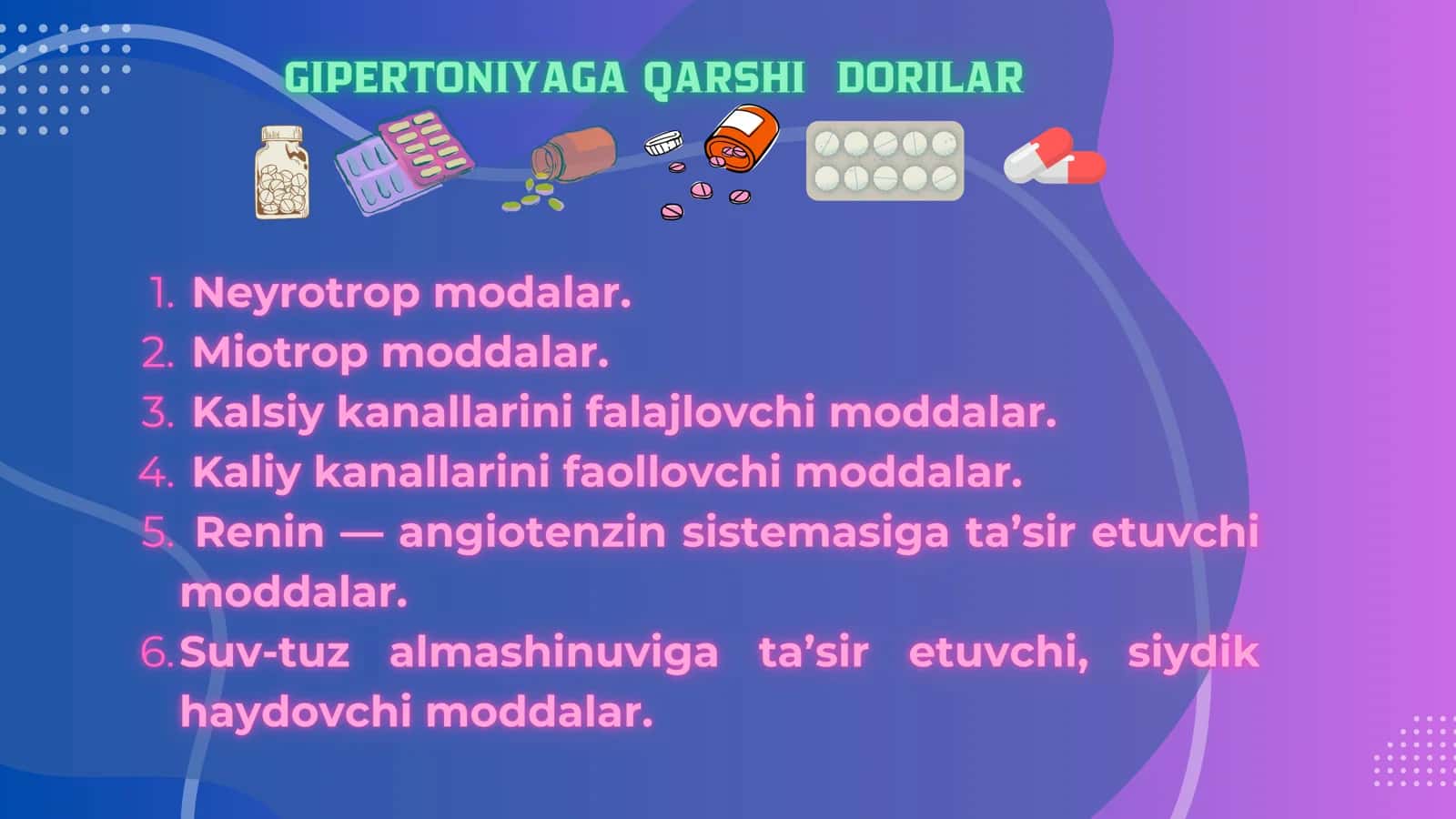 GIPERTONIYAGA QARSHI DORILAR

1. Neyrotrop modalar.
2. Miotrop moddalar.
3. Kalsiy kanallarini falajlovchi moddalar.
4. Kaliy kanallarini faollovchi moddalar.
5. Renin — angiotenzin sistemasiga ta’sir etuvchi moddalar.
6. Suv-tuz almashinuviga ta’sir etuvchi, siydik haydovchi moddalar.